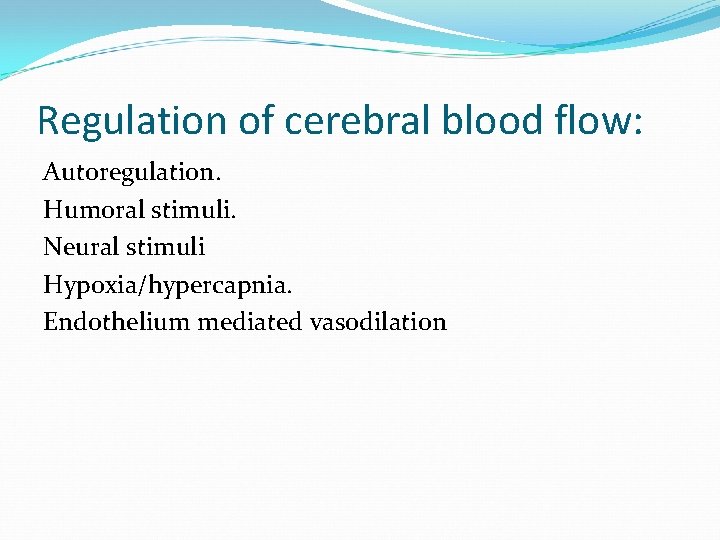 Regulation of cerebral blood flow:

Autoregulation.
Humoral stimuli.
Neural stimuli
Hypoxia/hypercapnia.
Endothelium mediated vasodilation